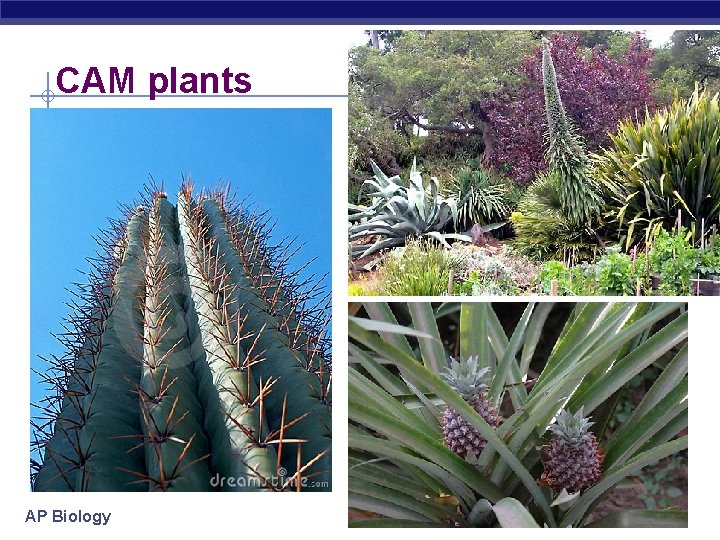 CAM plants

dreamstime.com

AP Biology